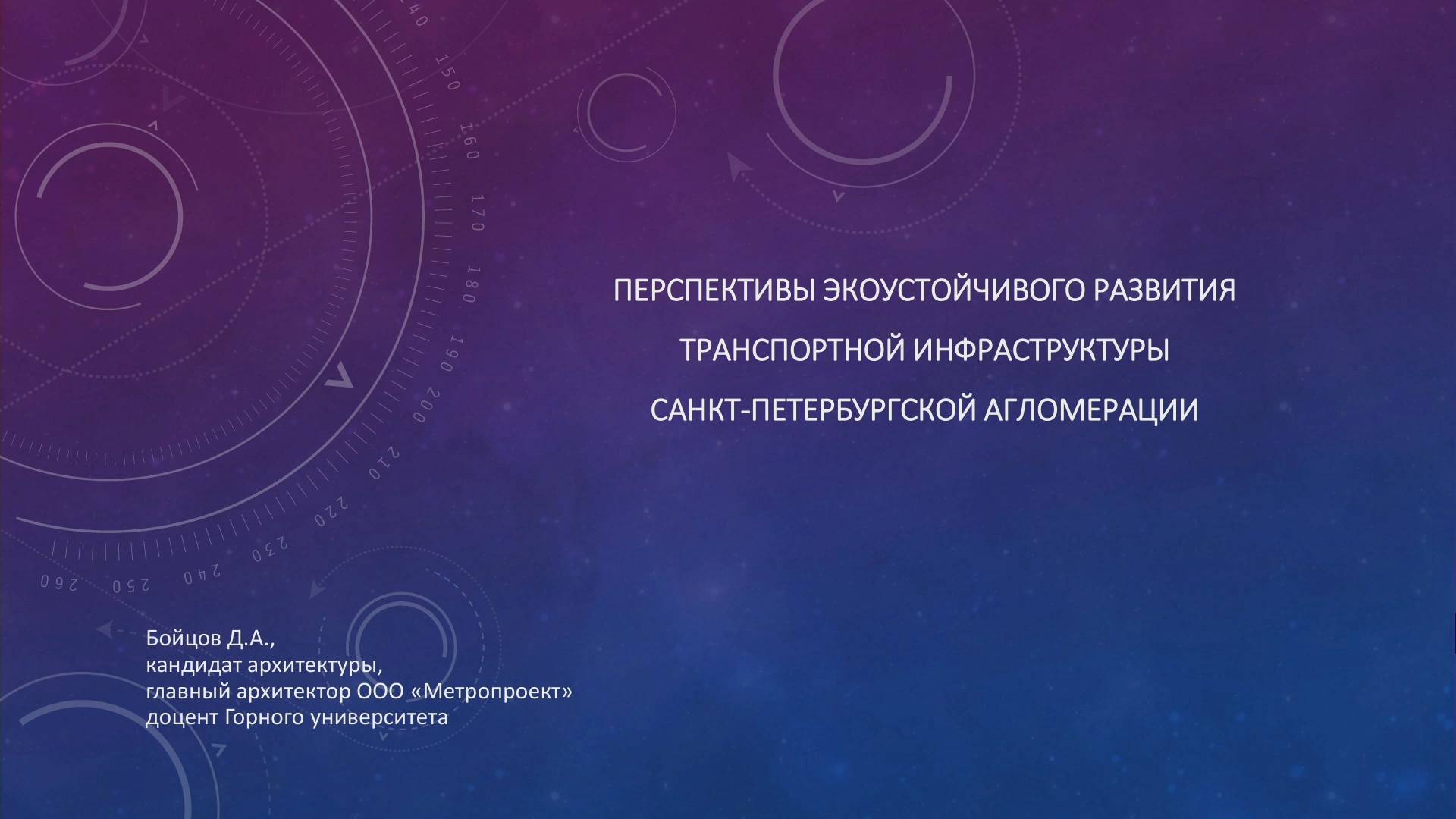 ПЕРСПЕКТИВЫ ЭКОУСТОЙЧИВОГО РАЗВИТИЯ ТРАНСПОРТНОЙ ИНФРАСТРУКТУРЫ САНКТ-ПЕТЕРБУРГСКОЙ АГЛОМЕРАЦИИ

Бойцов Д.А.,
кандидат архитектуры,
главный архитектор ООО «Метропроект»
доцент Горного университета